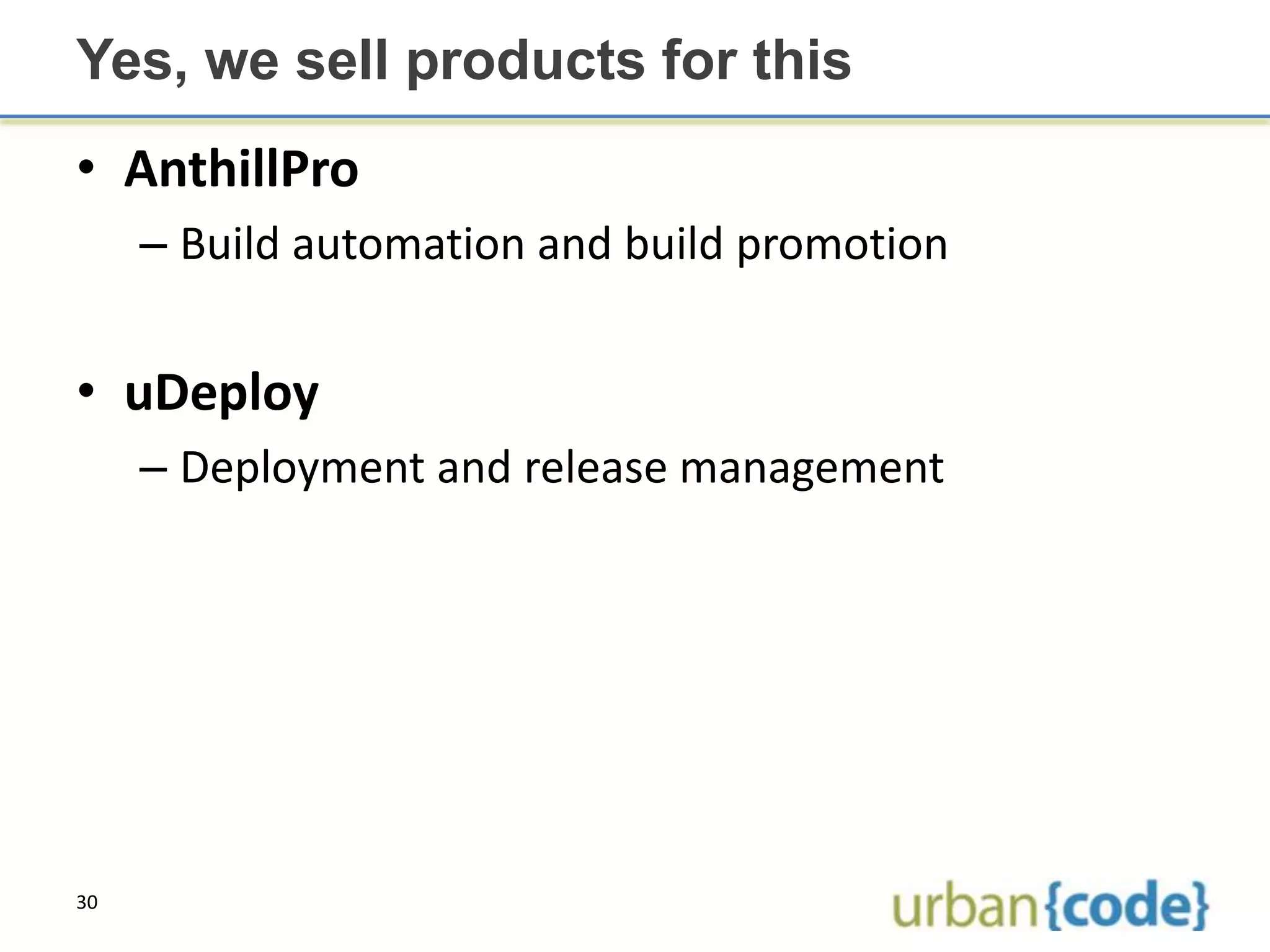 Yes, we sell products for this

• AnthillPro
– Build automation and build promotion

• uDeploy
– Deployment and release management

30

urban{code}